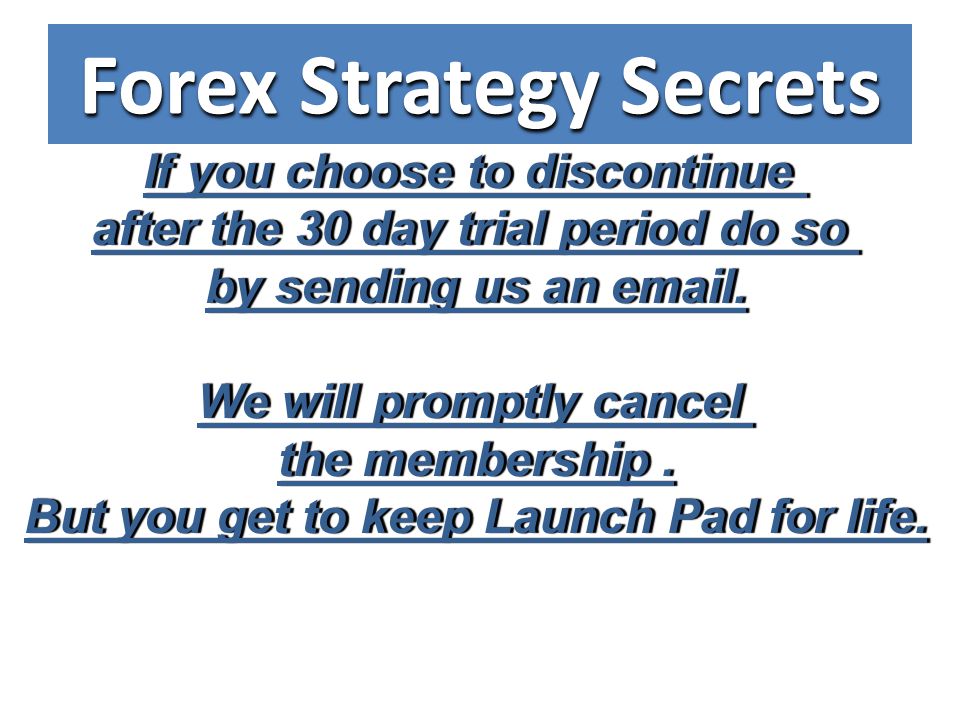 Forex Strategy Secrets

If you choose to discontinue after the 30 day trial period do so by sending us an email.

We will promptly cancel the membership . But you get to keep Launch Pad for life.